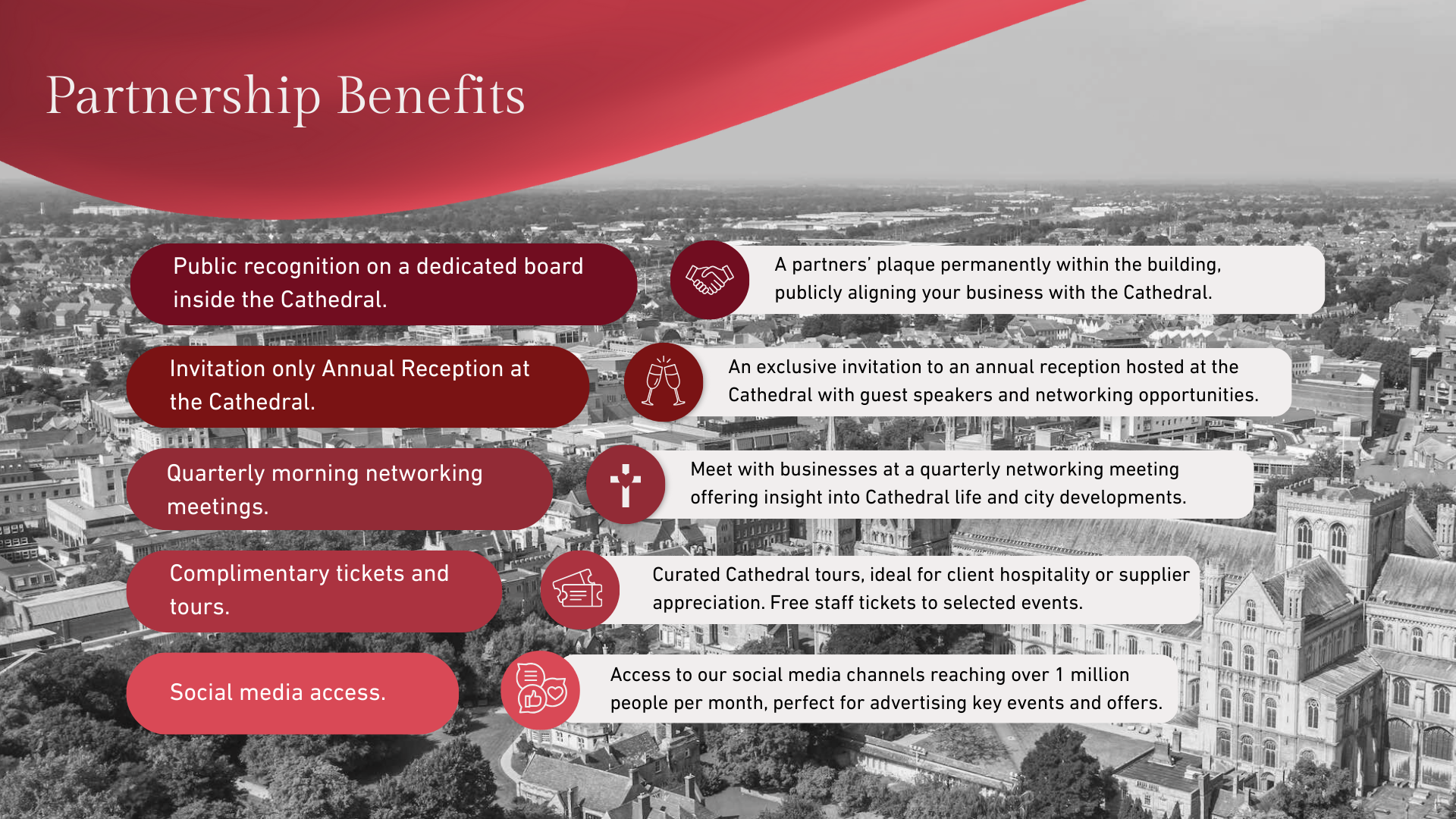 Partnership Benefits

Public recognition on a dedicated board inside the Cathedral.

A partners' plaque permanently within the building, publicly aligning your business with the Cathedral.

Invitation only Annual Reception at the Cathedral.

An exclusive invitation to an annual reception hosted at the Cathedral with guest speakers and networking opportunities.

Quarterly morning networking meetings.

Meet with businesses at a quarterly networking meeting offering insight into Cathedral life and city developments.

Complimentary tickets and tours.

Curated Cathedral tours, ideal for client hospitality or supplier appreciation. Free staff tickets to selected events.

Social media access.

Access to our social media channels reaching over 1 million people per month, perfect for advertising key events and offers.